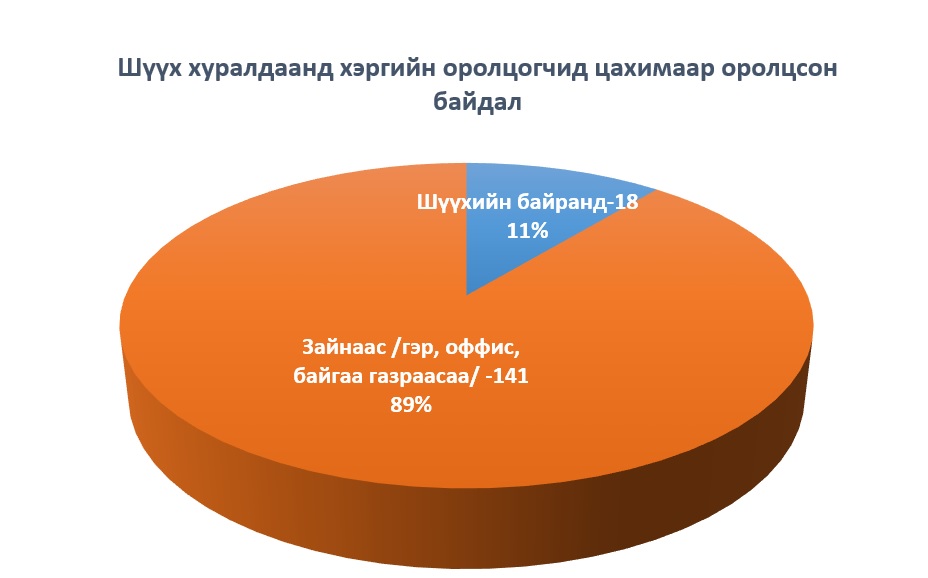 Шүүх хуралдаанд хэргийн оролцогчид цахимаар оролцсон байдал

Шүүхийн байранд-18
11%

Зайнаас /гэр, оффис, байгаа газраасаа/ -141
89%